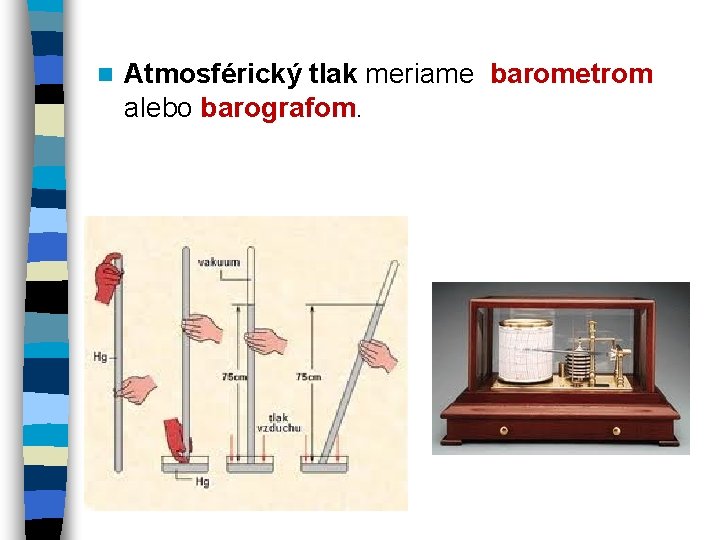 • Atmosférický tlak meriame barometrom alebo barografom.

vakuum

Hg

75cm

75cm

tlak vzduchu

Hg